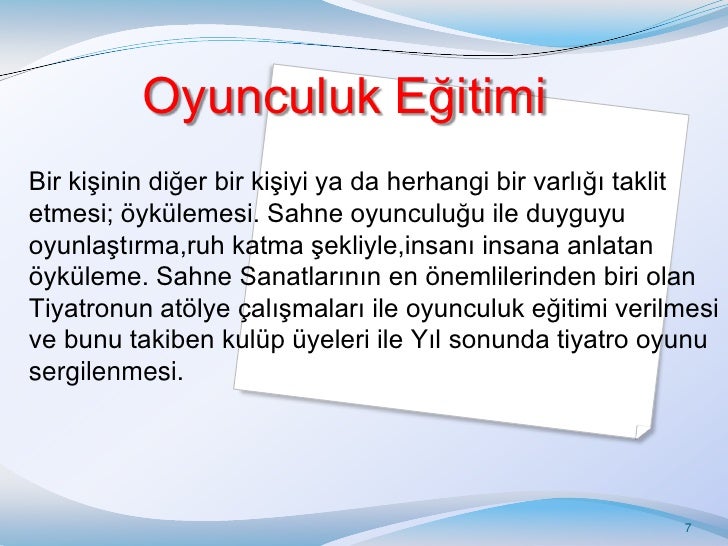 Oyunculuk Eğitimi

Bir kişinin diğer bir kişiyi ya da herhangi bir varlığı taklit etmesi; öykülemesi. Sahne oyunculuğu ile duyguyu oyunlaştırma,ruh katma şekliyle,insanı insana anlatan öyküleme. Sahne Sanatlarının en önemlilerinden biri olan Tiyatronun atölye çalışmaları ile oyunculuk eğitimi verilmesi ve bunu takiben kulüp üyeleri ile Yıl sonunda tiyatro oyunu sergilenmesi.

7